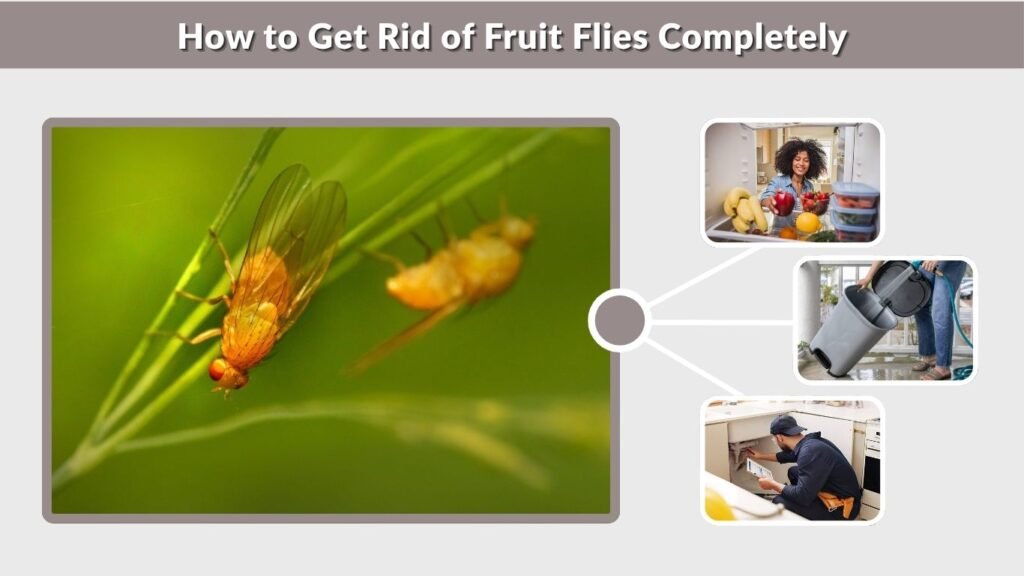 How to Get Rid of Fruit Flies Completely